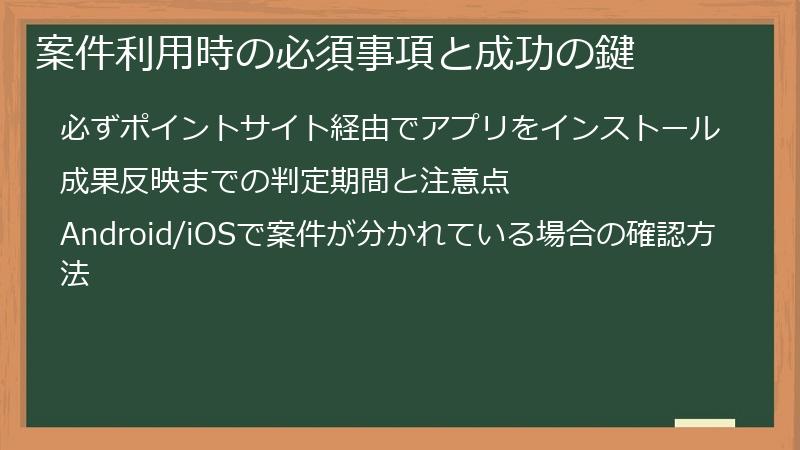 案件利用時の必須事項と成功の鍵

必ずポイントサイト経由でアプリをインストール

成果反映までの判定期間と注意点

Android/iOSで案件が分かれている場合の確認方法